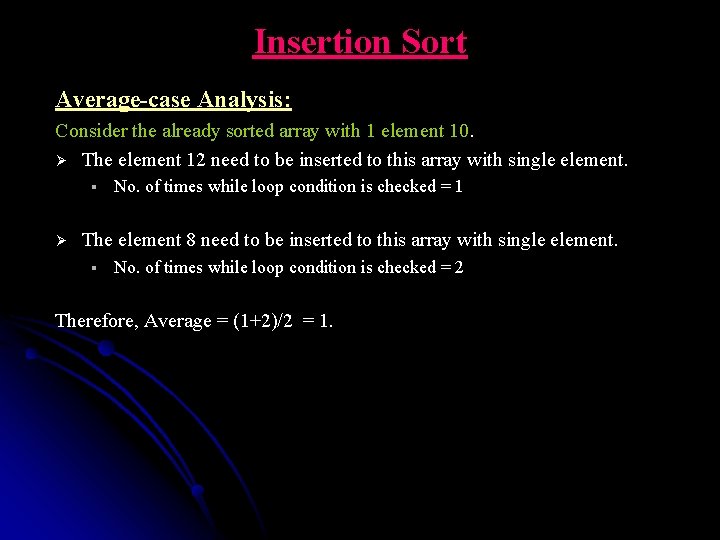 Insertion Sort

Average-case Analysis:

Consider the already sorted array with 1 element 10.

➢ The element 12 need to be inserted to this array with single element.
  ▪ No. of times while loop condition is checked = 1

➢ The element 8 need to be inserted to this array with single element.
  ▪ No. of times while loop condition is checked = 2

Therefore, Average = (1+2)/2 = 1.